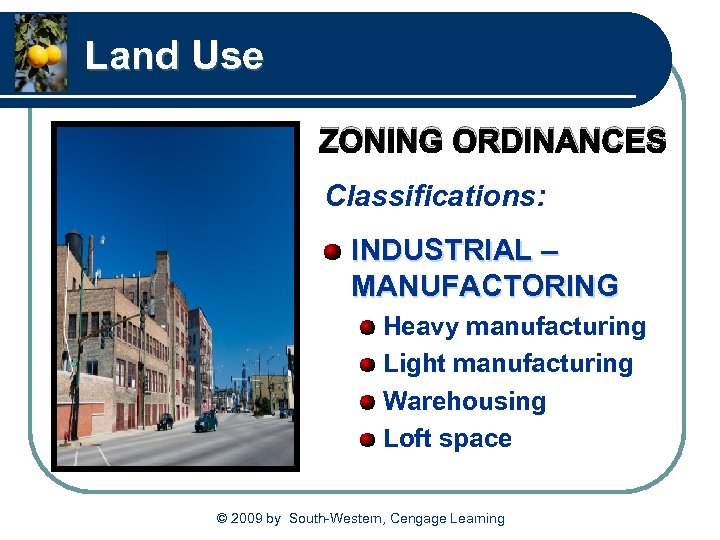 Land Use

ZONING ORDINANCES

Classifications:

INDUSTRIAL – MANUFACTORING

Heavy manufacturing

Light manufacturing

Warehousing

Loft space

© 2009 by South-Western, Cengage Learning